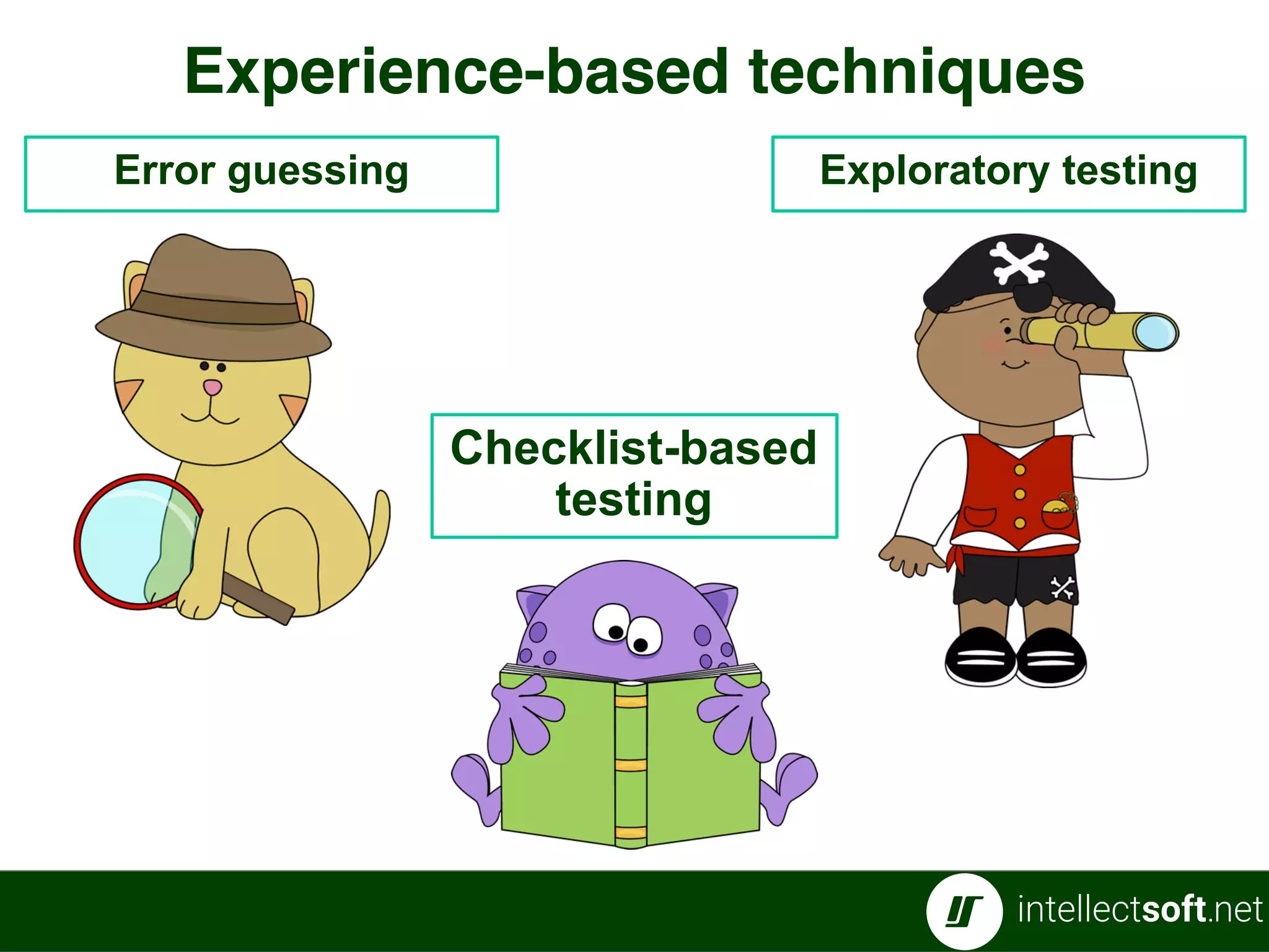 Experience-based techniques

Error guessing

Exploratory testing

Checklist-based testing

intellectsoft.net